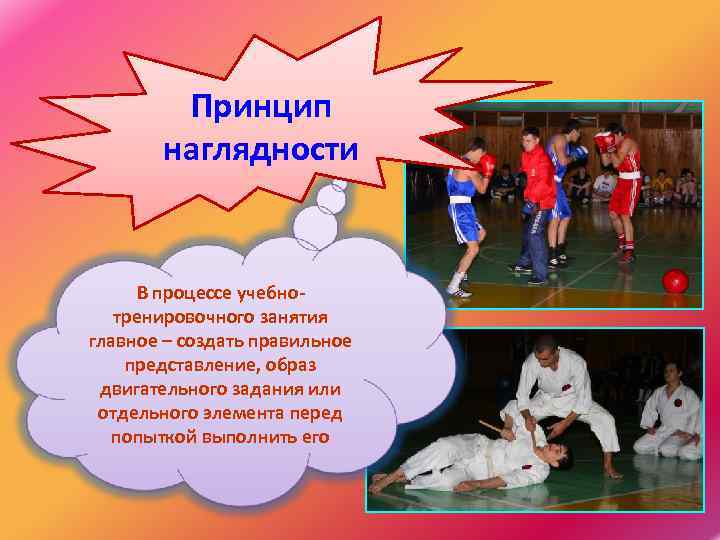 Принцип наглядности

В процессе учебно-тренировочного занятия главное – создать правильное представление, образ двигательного задания или отдельного элемента перед попыткой выполнить его